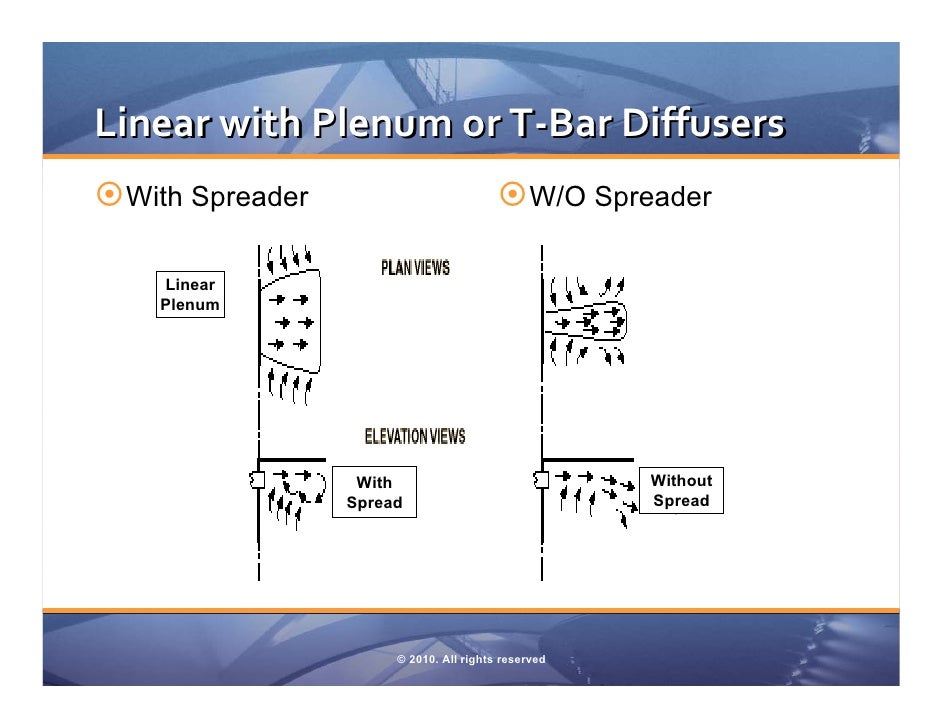 Linear with Plenum or T-Bar Diffusers

With Spreader

W/O Spreader

Linear Plenum

PLAN VIEWS

ELEVATION VIEWS

With Spread

Without Spread

© 2010. All rights reserved